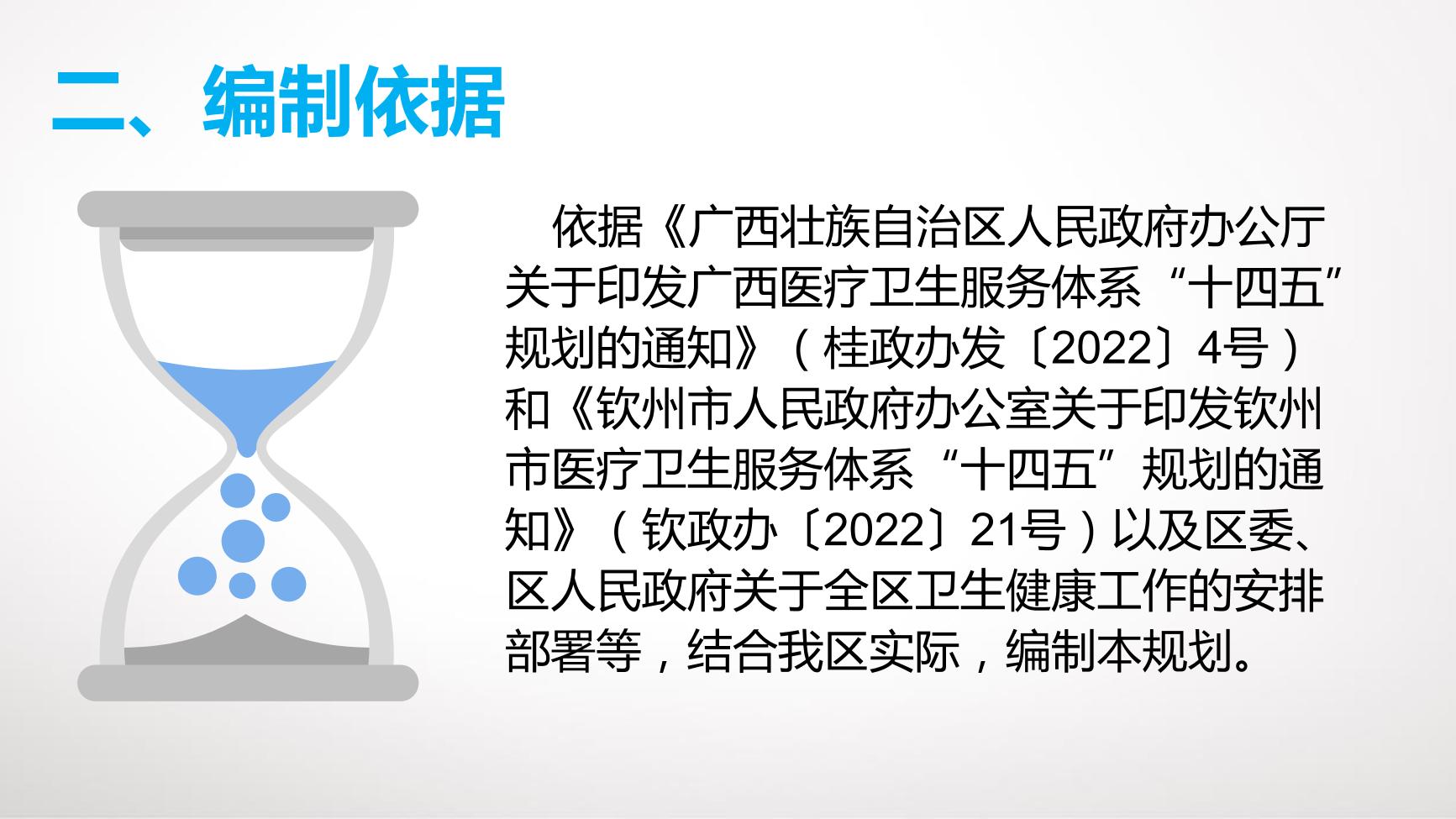 二、编制依据

依据《广西壮族自治区人民政府办公厅关于印发广西医疗卫生服务体系“十四五”规划的通知》（桂政办发〔2022〕4号）和《钦州市人民政府办公室关于印发钦州市医疗卫生服务体系“十四五”规划的通知》（钦政办〔2022〕21号）以及区委、区人民政府关于全区卫生健康工作的安排部署等，结合我区实际，编制本规划。